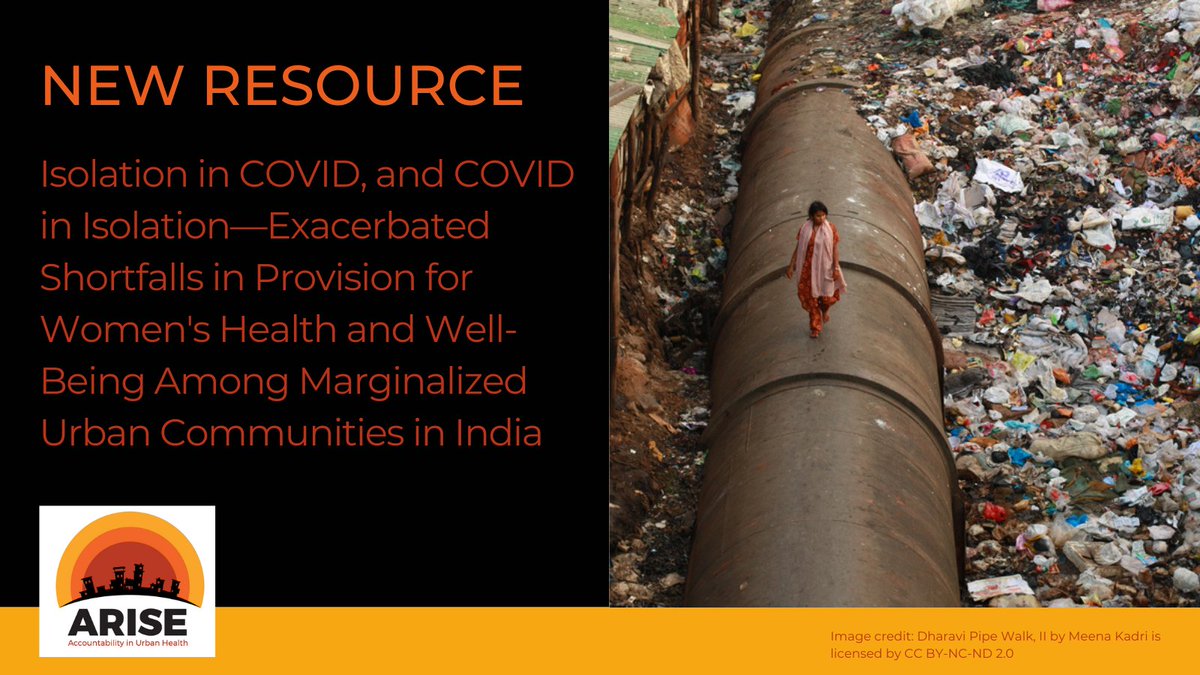 NEW RESOURCE

Isolation in COVID, and COVID in Isolation—Exacerbated Shortfalls in Provision for Women's Health and Well-Being Among Marginalized Urban Communities in India

ARISE
Accountability in Urban Health

Image credit: Dharavi Pipe Walk, II by Meena Kadri is licensed by CC BY-NC-ND 2.0